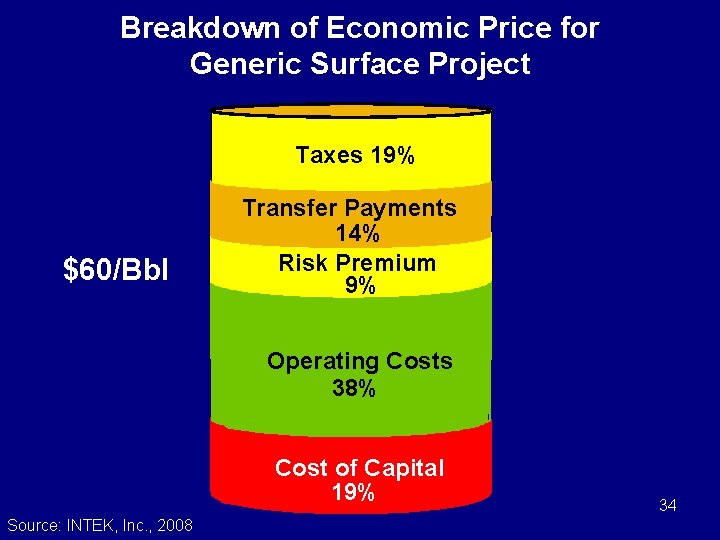 Breakdown of Economic Price for Generic Surface Project

$60/Bbl

Taxes 19%

Transfer Payments 14%

Risk Premium 9%

Operating Costs 38%

Cost of Capital 19%

34

Source: INTEK, Inc., 2008